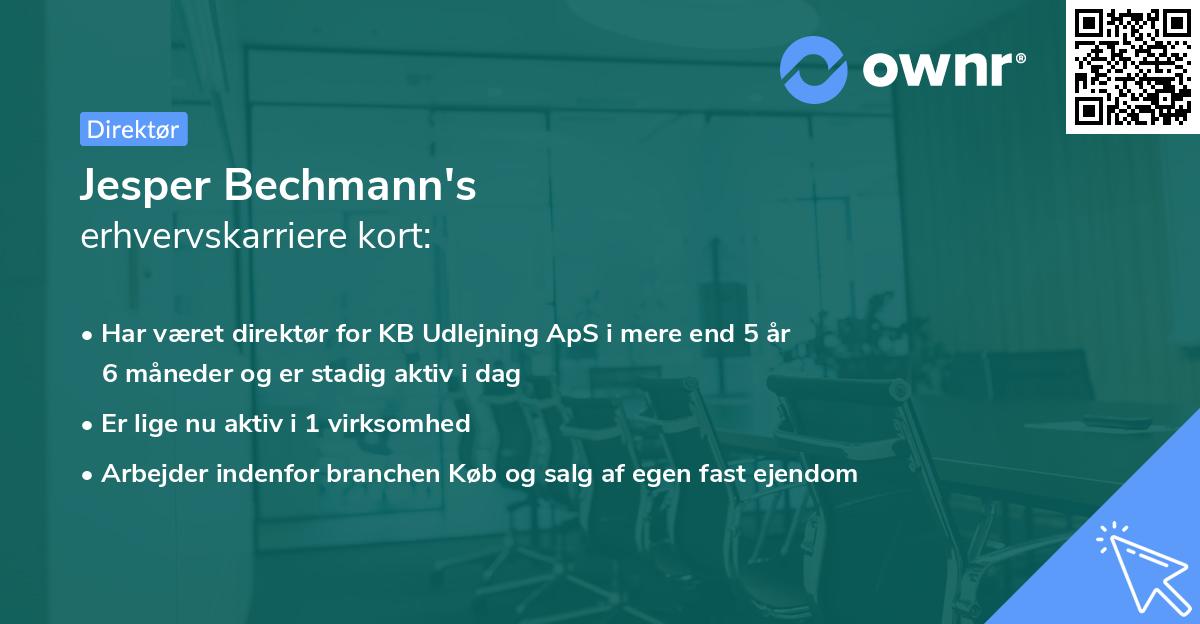 ownr®

Direktør

Jesper Bechmann's
erhvervskarriere kort:

• Har været direktør for KB Udlejning ApS i mere end 5 år 6 måneder og er stadig aktiv i dag
• Er lige nu aktiv i 1 virksomhed
• Arbejder indenfor branchen Køb og salg af egen fast ejendom